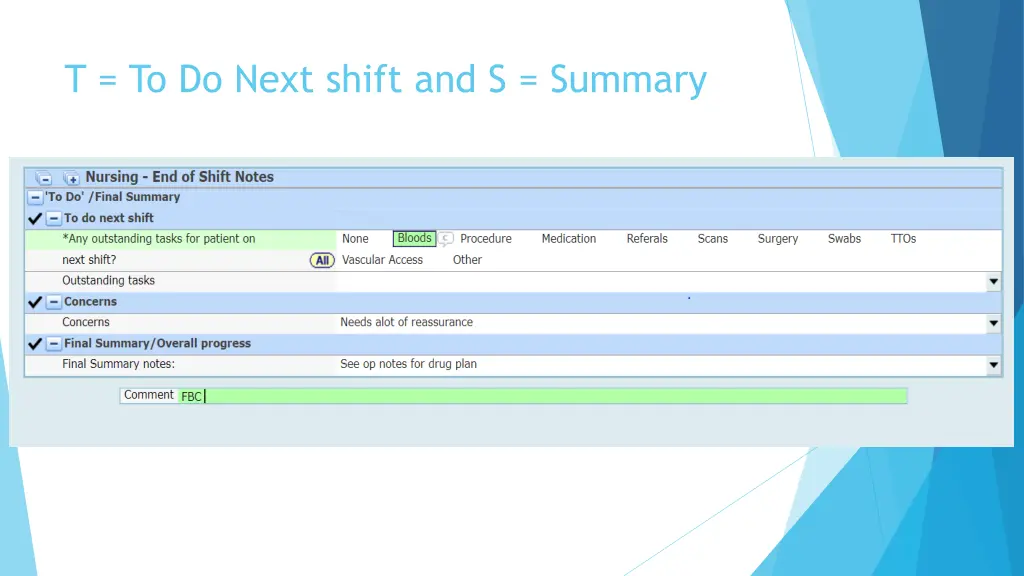 T = To Do Next shift and S = Summary

Nursing - End of Shift Notes
'To Do' /Final Summary
To do next shift
*Any outstanding tasks for patient on next shift?
All
None Bloods Procedure Medication Referals Scans Surgery Swabs TTOs
Vascular Access Other
Outstanding tasks
Concerns
Concerns Needs alot of reassurance
Final Summary/Overall progress
Final Summary notes: See op notes for drug plan
Comment FBC